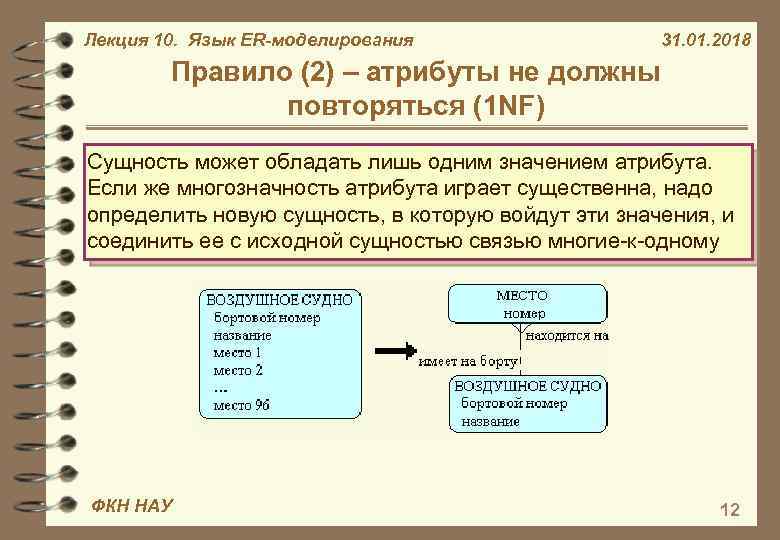 Лекция 10. Язык ER-моделирования

31.01.2018

Правило (2) – атрибуты не должны повторяться (1NF)

Сущность может обладать лишь одним значением атрибута. Если же многозначность атрибута играет существенна, надо определить новую сущность, в которую войдут эти значения, и соединить ее с исходной сущностью связью многие-к-одному

ВОЗДУШНОЕ СУДНО
бортовой номер
название
место 1
место 2
...
место 96

МЕСТО
номер

находится на

имеет на борту

ВОЗДУШНОЕ СУДНО
бортовой номер
название

ФКН НАУ

12